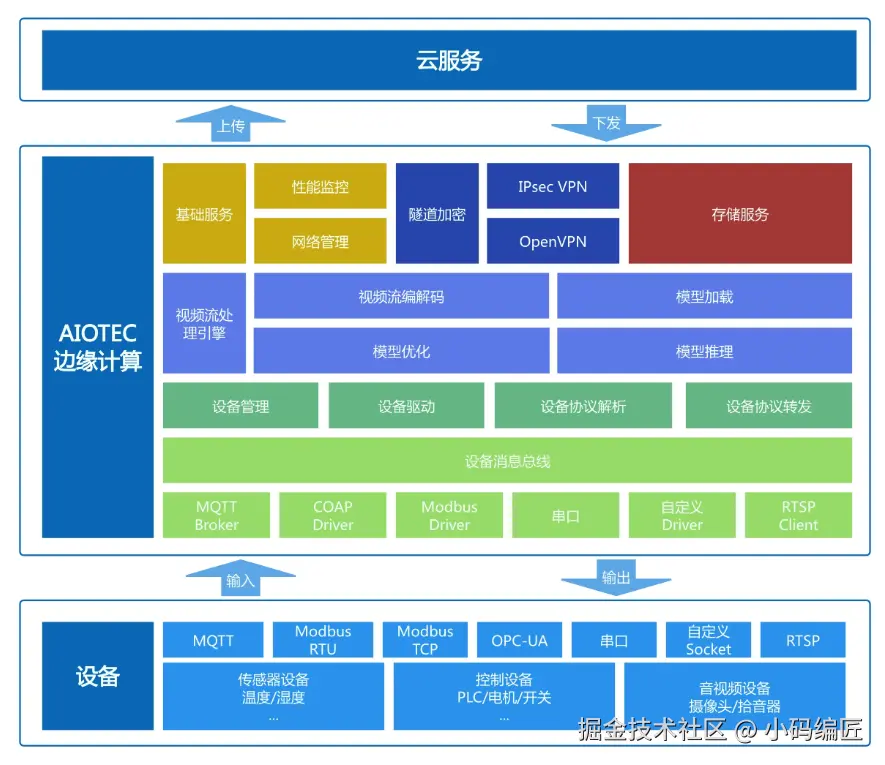 云服务

上传

下发

AIOTEC
边缘计算

基础服务

性能监控

网络管理

隧道加密

IPsec VPN

OpenVPN

存储服务

视频流处理引擎

视频流编解码

模型加载

模型优化

模型推理

设备管理

设备驱动

设备协议解析

设备协议转发

设备消息总线

MQTT Broker

COAP Driver

Modbus Driver

串口

自定义 Driver

RTSP Client

输入

输出

设备

MQTT

Modbus RTU

Modbus TCP

OPC-UA

串口

自定义 Socket

RTSP

传感器设备
温度/湿度
...

控制设备
PLC/电机/开关
...

音视频设备
摄像头/拾音器

掘金技术社区 @ 小码编匠